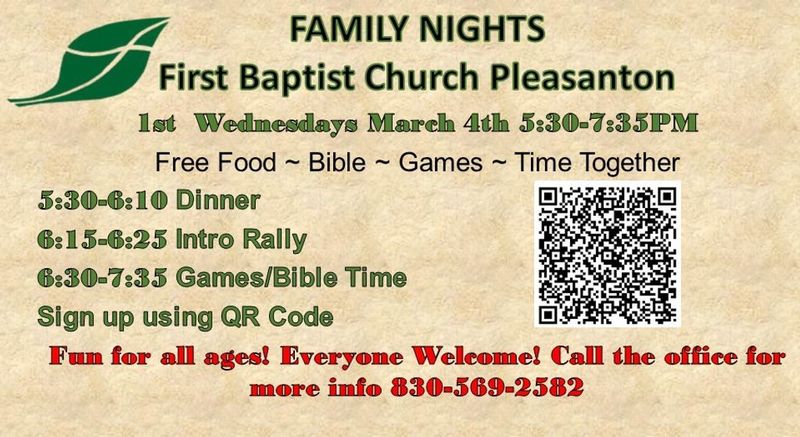 FAMILY NIGHTS
First Baptist Church Pleasanton

1st Wednesdays March 4th 5:30-7:35PM

Free Food ~ Bible ~ Games ~ Time Together

5:30-6:10 Dinner
6:15-6:25 Intro Rally
6:30-7:35 Games/Bible Time
Sign up using QR Code

Fun for all ages! Everyone Welcome! Call the office for more info 830-569-2582